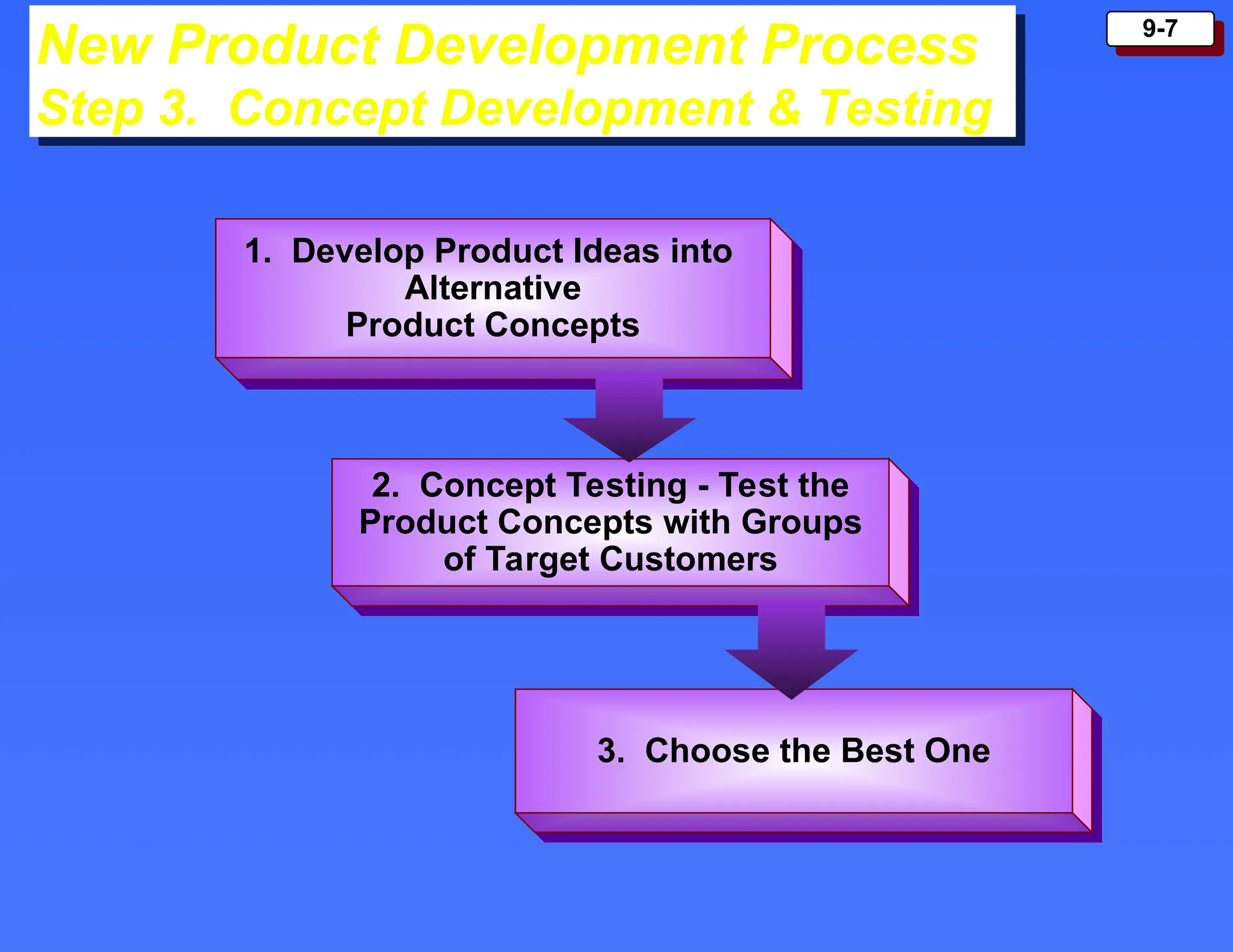 New Product Development Process
Step 3. Concept Development & Testing

9-7

1. Develop Product Ideas into Alternative Product Concepts

2. Concept Testing - Test the Product Concepts with Groups of Target Customers

3. Choose the Best One